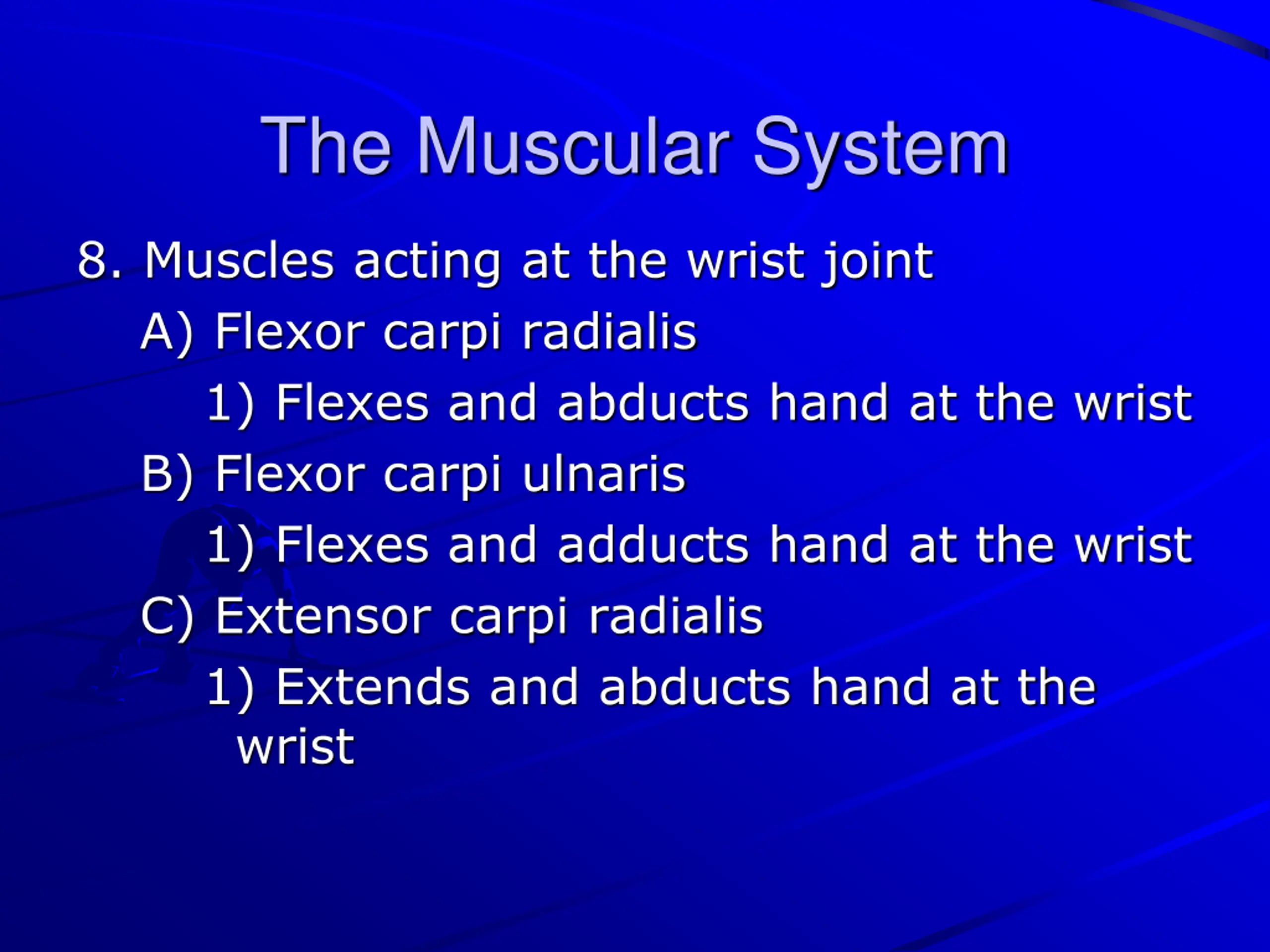 The Muscular System

8. Muscles acting at the wrist joint

A) Flexor carpi radialis

1) Flexes and abducts hand at the wrist

B) Flexor carpi ulnaris

1) Flexes and adducts hand at the wrist

C) Extensor carpi radialis

1) Extends and abducts hand at the wrist